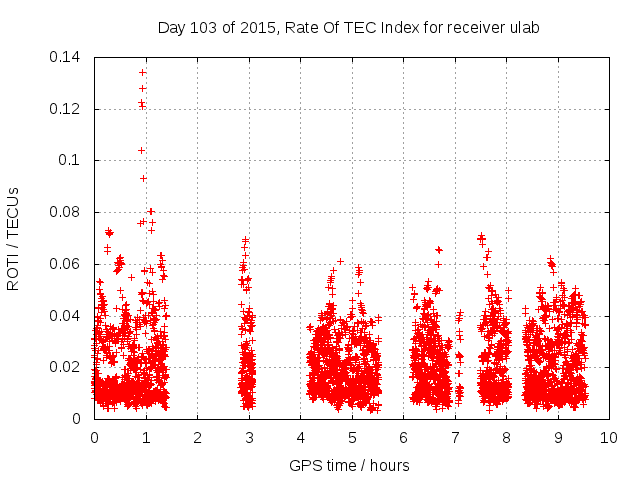 Day 103 of 2015, Rate Of TEC Index for receiver ulab

ROTI / TECUs

0.14
0.12
0.1
0.08
0.06
0.04
0.02
0

0 1 2 3 4 5 6 7 8 9 10

GPS time / hours